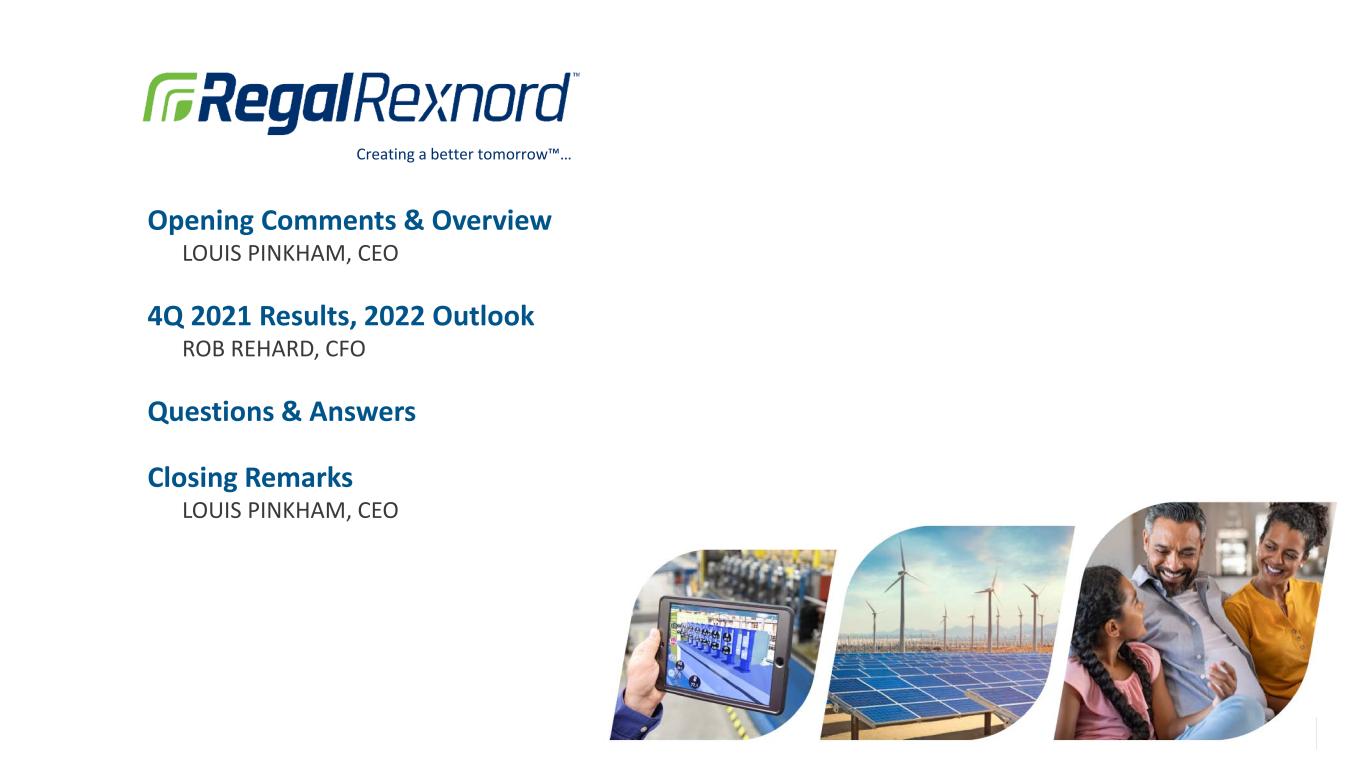 RegalRexnord™

Creating a better tomorrow™…

Opening Comments & Overview

LOUIS PINKHAM, CEO

4Q 2021 Results, 2022 Outlook

ROB REHARD, CFO

Questions & Answers

Closing Remarks

LOUIS PINKHAM, CEO